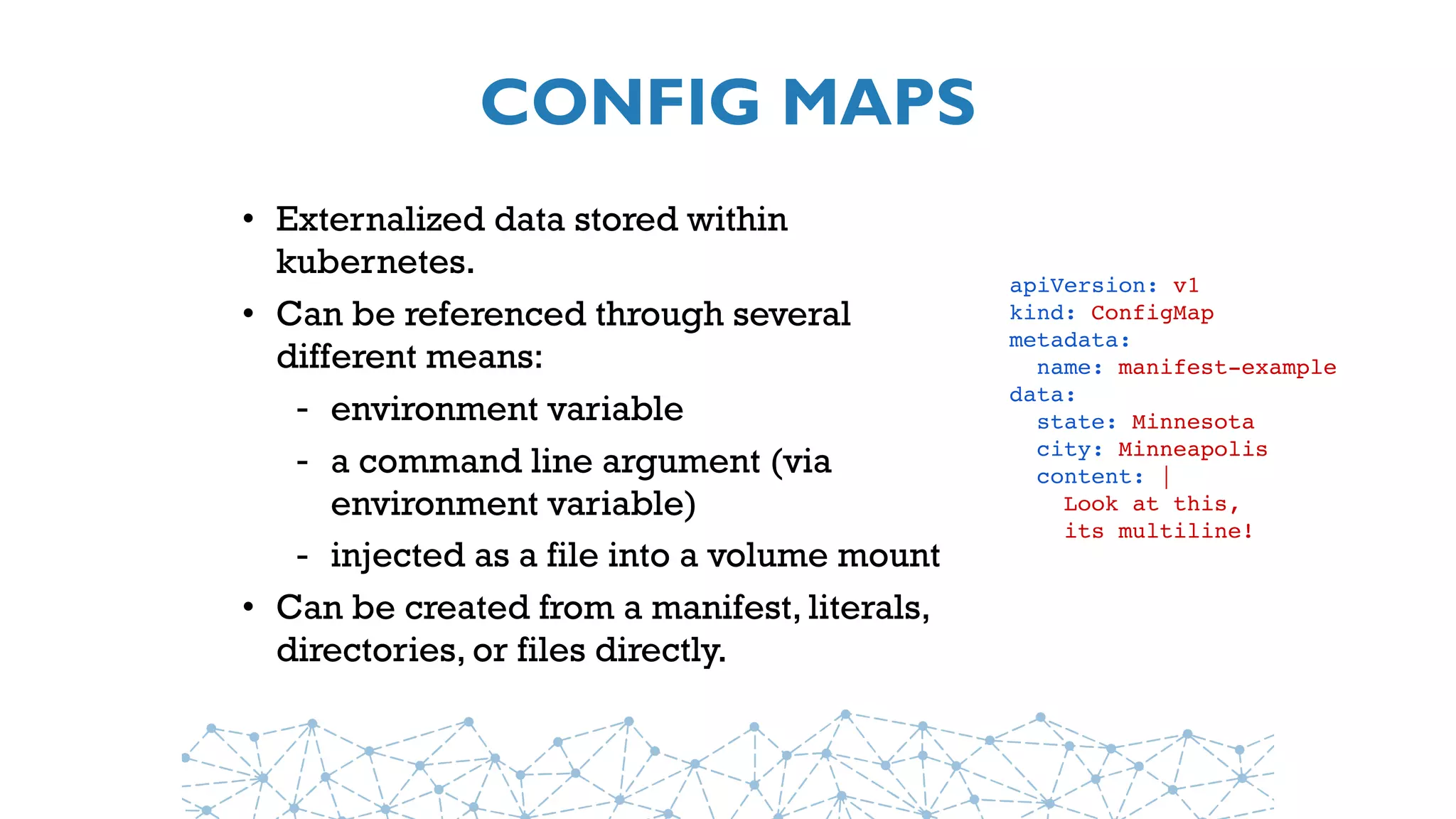 CONFIG MAPS

• Externalized data stored within kubernetes.
• Can be referenced through several different means:
- environment variable
- a command line argument (via environment variable)
- injected as a file into a volume mount
• Can be created from a manifest, literals, directories, or files directly.

apiVersion: v1
kind: ConfigMap
metadata:
  name: manifest-example
data:
  state: Minnesota
  city: Minneapolis
  content: |
    Look at this,
    its multiline!